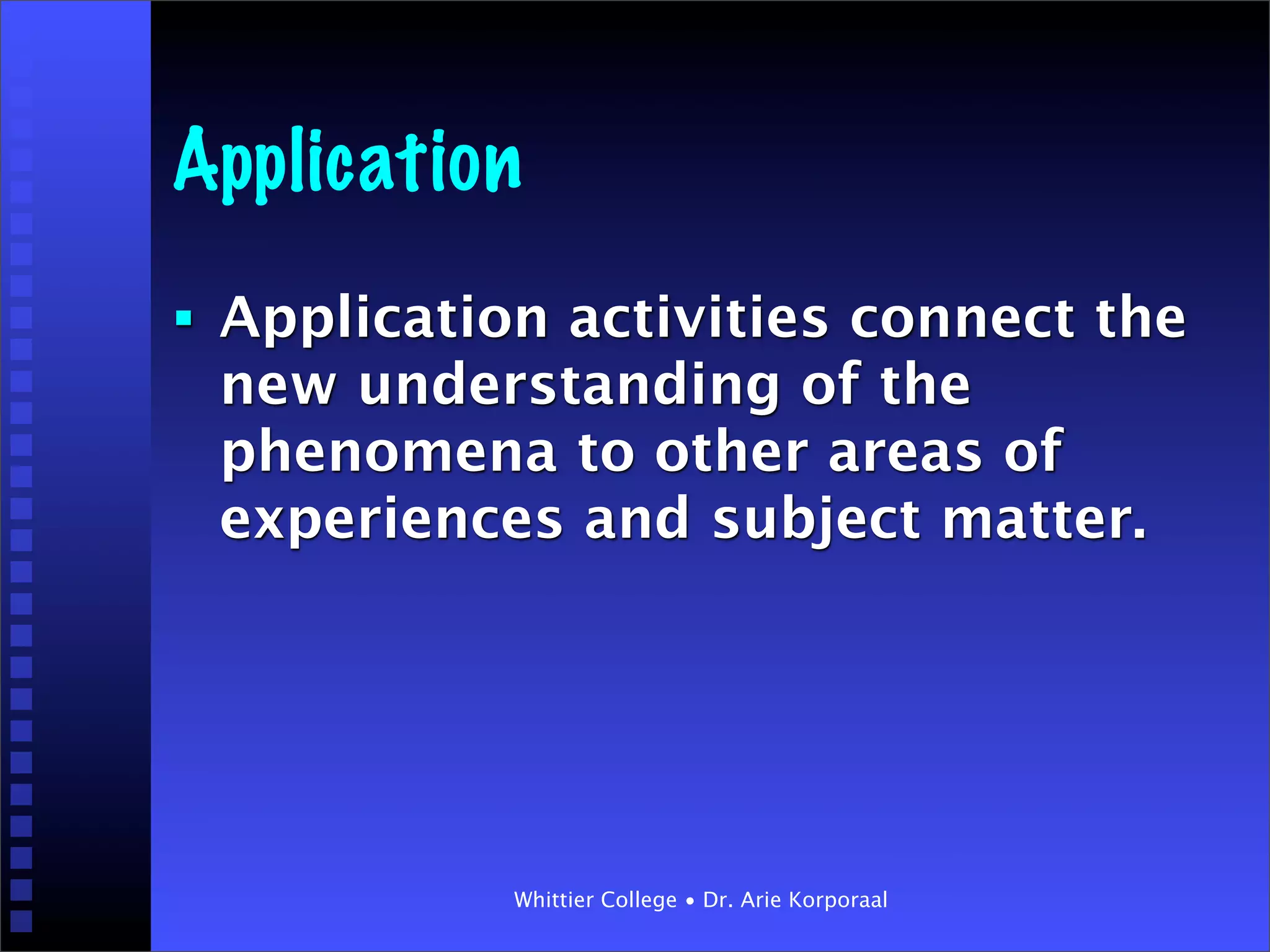 Application

▪ Application activities connect the new understanding of the phenomena to other areas of experiences and subject matter.

Whittier College • Dr. Arie Korporaal